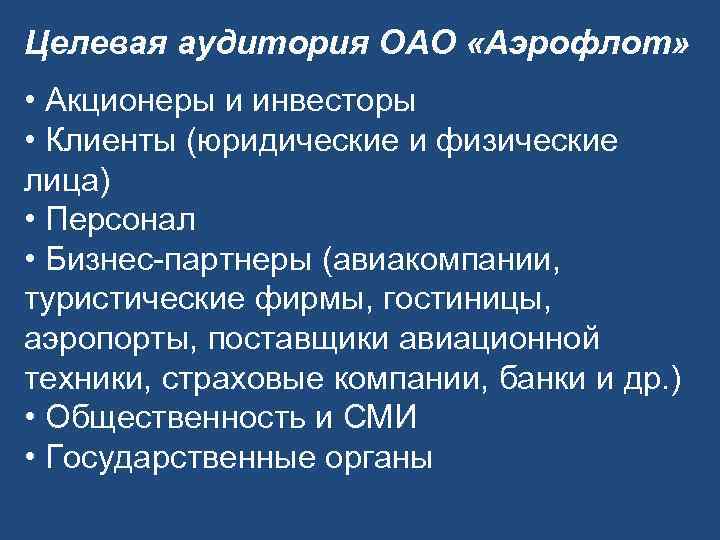 Целевая аудитория ОАО «Аэрофлот»

• Акционеры и инвесторы
• Клиенты (юридические и физические лица)
• Персонал
• Бизнес-партнеры (авиакомпании, туристические фирмы, гостиницы, аэропорты, поставщики авиационной техники, страховые компании, банки и др.)
• Общественность и СМИ
• Государственные органы